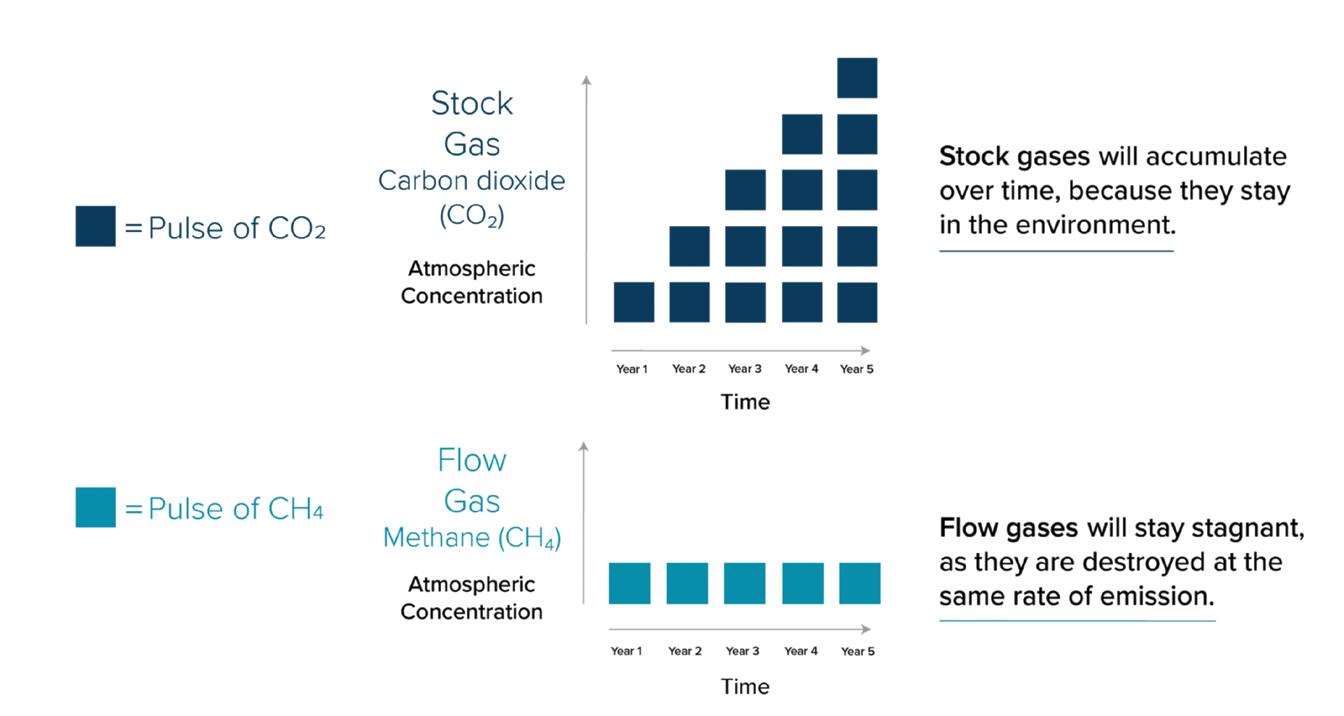 = Pulse of $CO_2$

Stock Gas
Carbon dioxide ($CO_2$)

Atmospheric Concentration

Year 1 Year 2 Year 3 Year 4 Year 5

Time

Stock gases will accumulate over time, because they stay in the environment.

= Pulse of $CH_4$

Flow Gas
Methane ($CH_4$)

Atmospheric Concentration

Year 1 Year 2 Year 3 Year 4 Year 5

Time

Flow gases will stay stagnant, as they are destroyed at the same rate of emission.